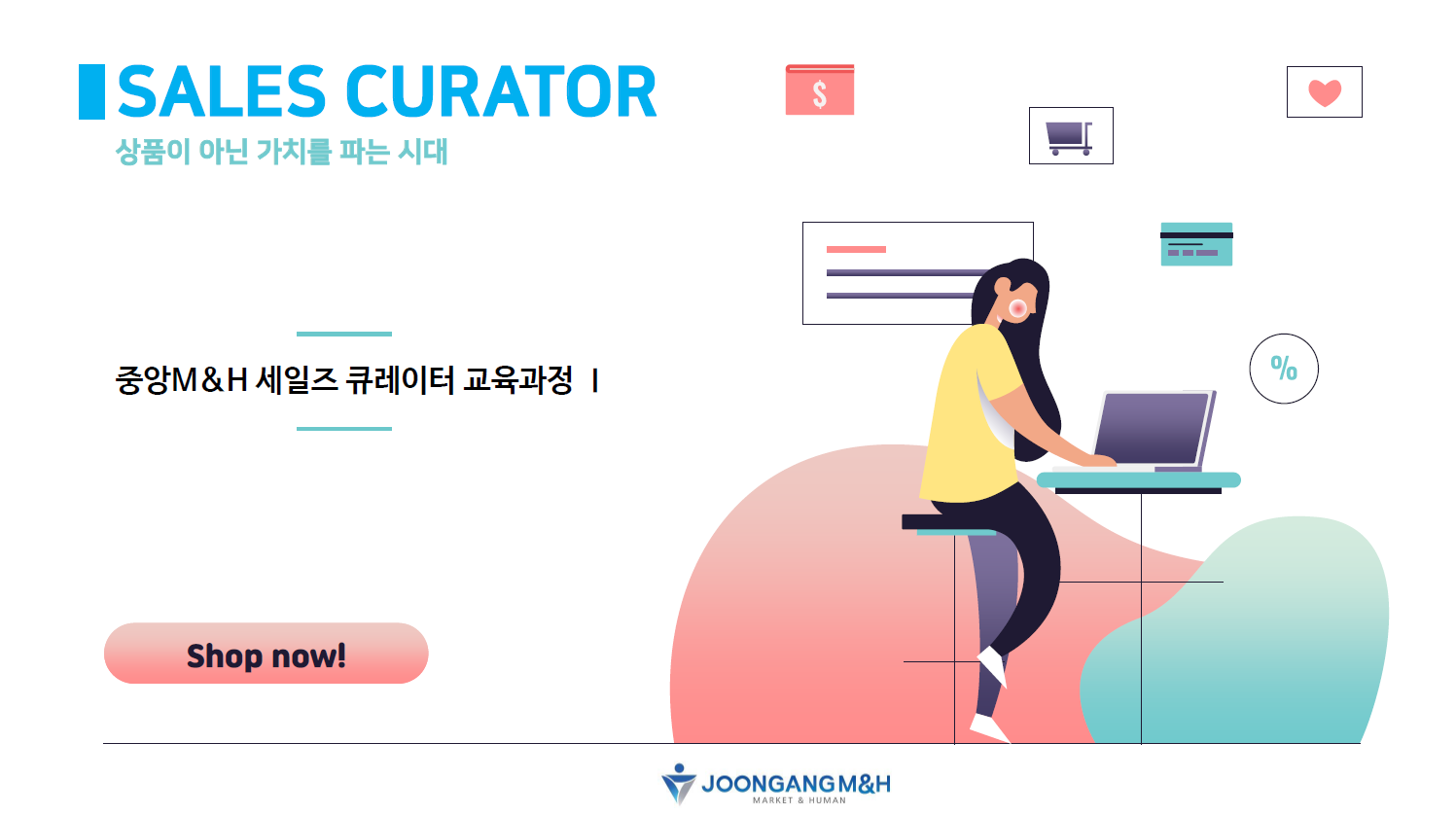 SALES CURATOR
상품이 아닌 가치를 파는 시대

$

%

중앙M&H 세일즈 큐레이터 교육과정 I

Shop now!

JOONGANG M&H
MARKET & HUMAN